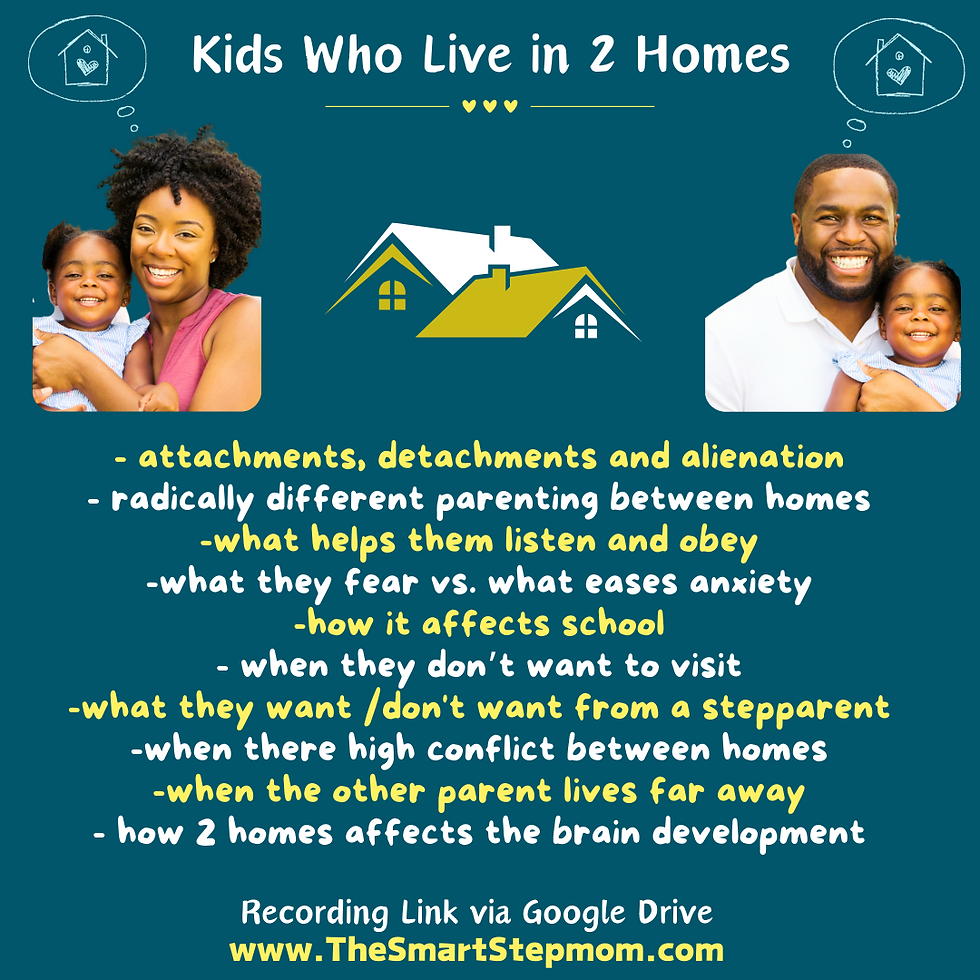 Kids Who Live in 2 Homes

- attachments, detachments and alienation
- radically different parenting between homes
-what helps them listen and obey
-what they fear vs. what eases anxiety
-how it affects school
- when they don't want to visit
-what they want /don't want from a stepparent
-when there high conflict between homes
-when the other parent lives far away
- how 2 homes affects the brain development

Recording Link via Google Drive
www.TheSmartStepmom.com